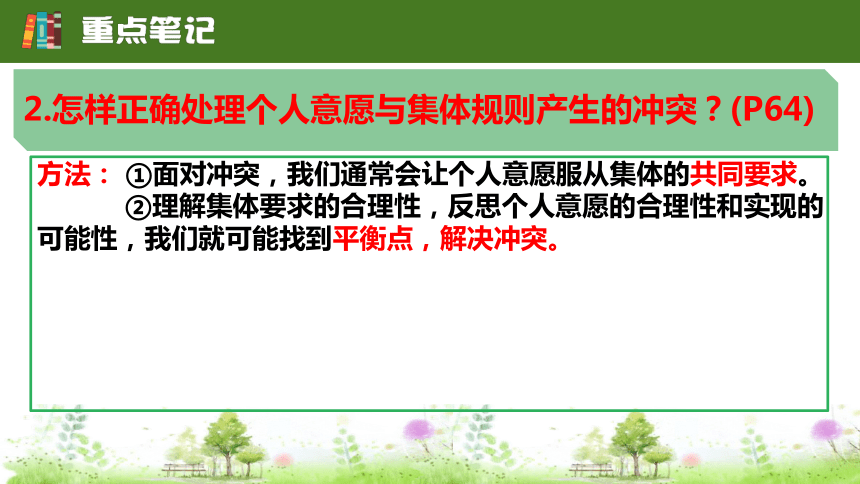 重点笔记

2.怎样正确处理个人意愿与集体规则产生的冲突？(P64)

方法：①面对冲突，我们通常会让个人意愿服从集体的共同要求。

②理解集体要求的合理性，反思个人意愿的合理性和实现的可能性，我们就可能找到平衡点，解决冲突。